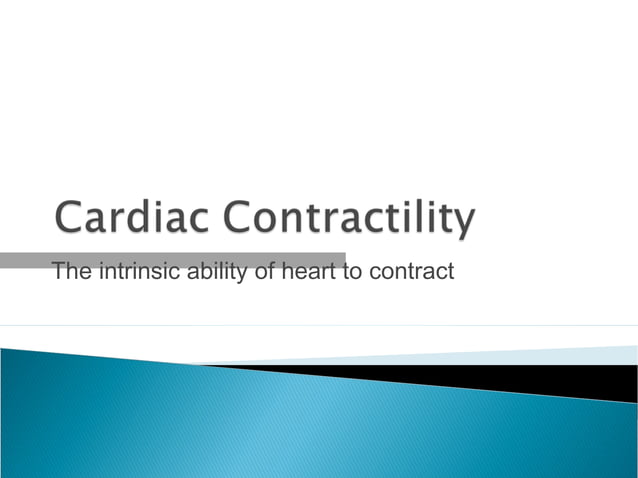 Cardiac Contractility

The intrinsic ability of heart to contract